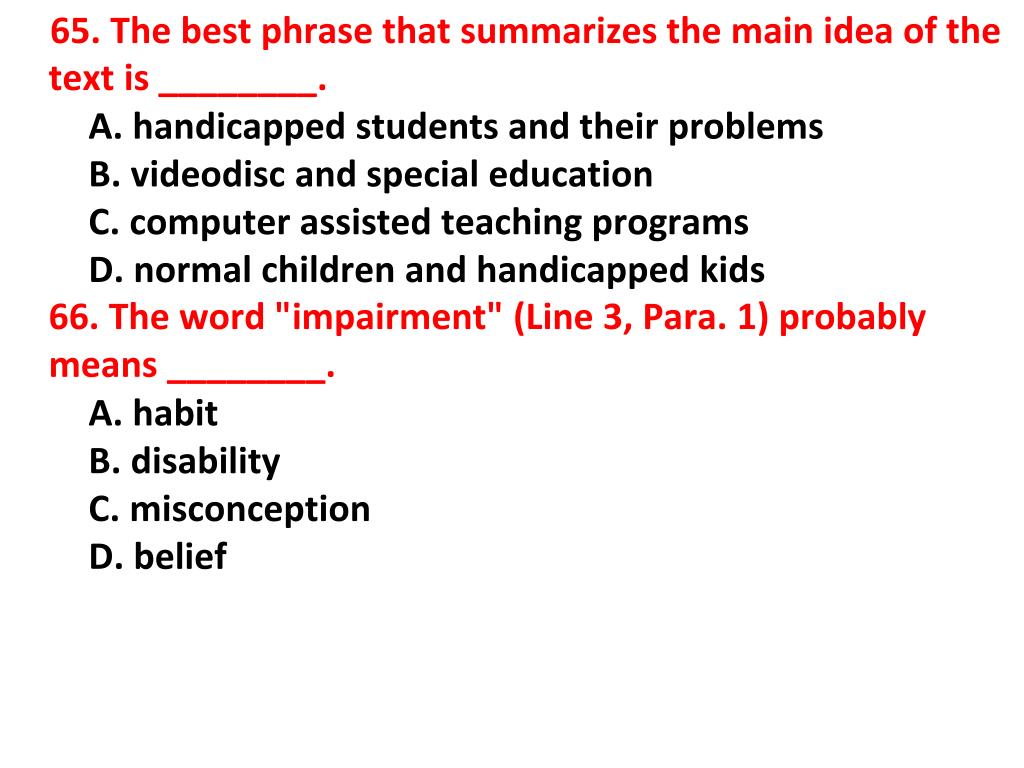 65. The best phrase that summarizes the main idea of the text is ________.
A. handicapped students and their problems
B. videodisc and special education
C. computer assisted teaching programs
D. normal children and handicapped kids
66. The word "impairment" (Line 3, Para. 1) probably means ________.
A. habit
B. disability
C. misconception
D. belief